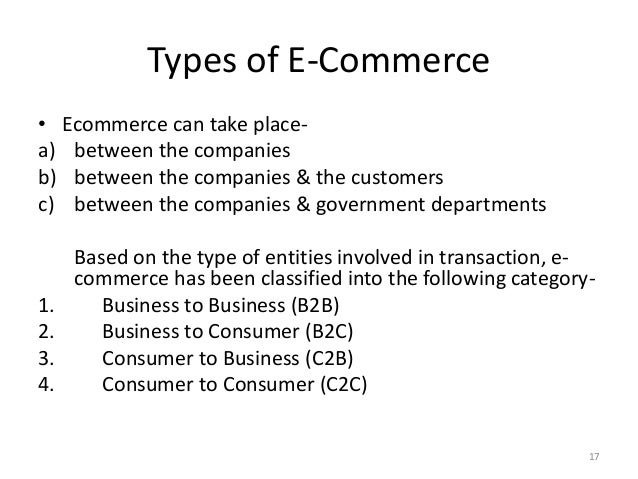 Types of E-Commerce

• Ecommerce can take place-
a) between the companies
b) between the companies & the customers
c) between the companies & government departments

Based on the type of entities involved in transaction, e-commerce has been classified into the following category-
1. Business to Business (B2B)
2. Business to Consumer (B2C)
3. Consumer to Business (C2B)
4. Consumer to Consumer (C2C)

17